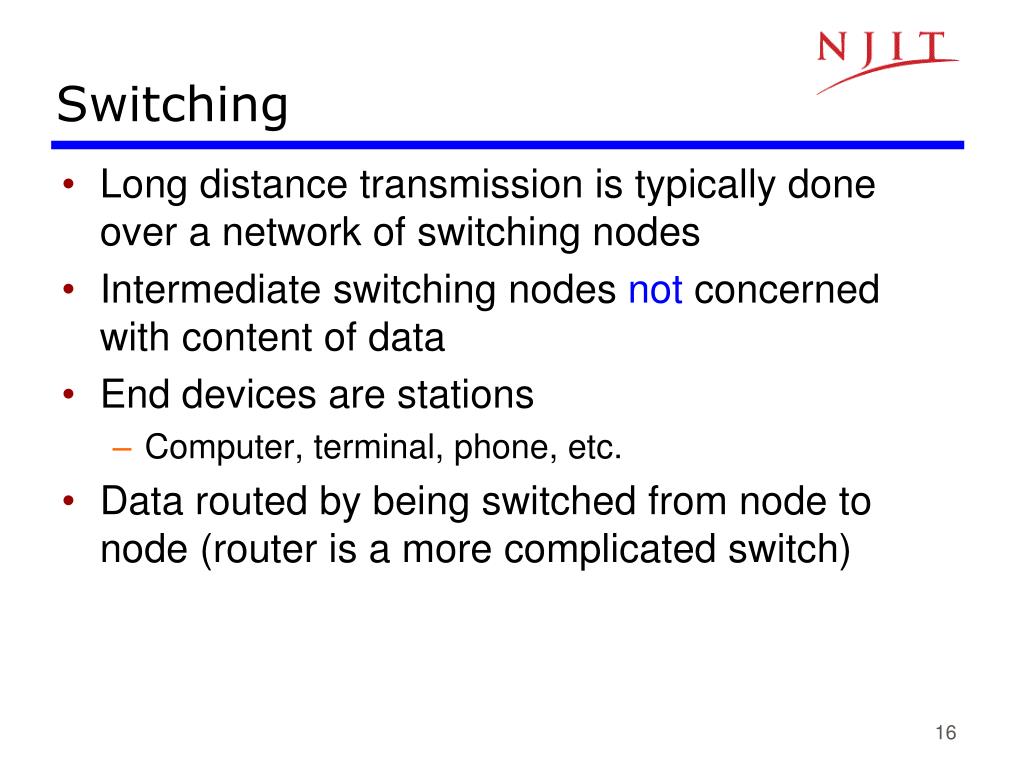 NJIT

Switching

• Long distance transmission is typically done over a network of switching nodes
• Intermediate switching nodes not concerned with content of data
• End devices are stations
  – Computer, terminal, phone, etc.
• Data routed by being switched from node to node (router is a more complicated switch)

16